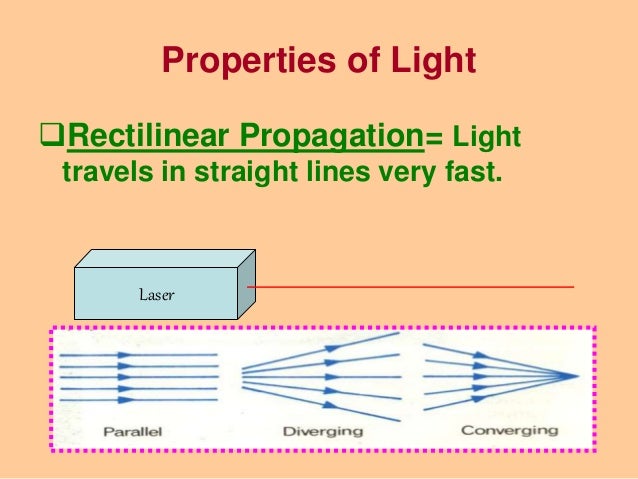 Properties of Light

❑Rectilinear Propagation= Light travels in straight lines very fast.

Laser

Parallel

Diverging

Converging